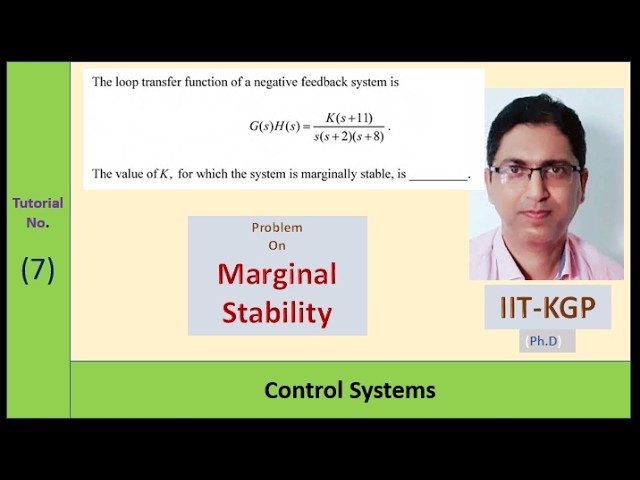 Tutorial No.

(7)

The loop transfer function of a negative feedback system is

$G(s)H(s) = \frac{K(s+11)}{s(s+2)(s+8)}$.

The value of $K$, for which the system is marginally stable, is _________.

Problem On

Marginal Stability

IIT-KGP

(Ph.D)

Control Systems